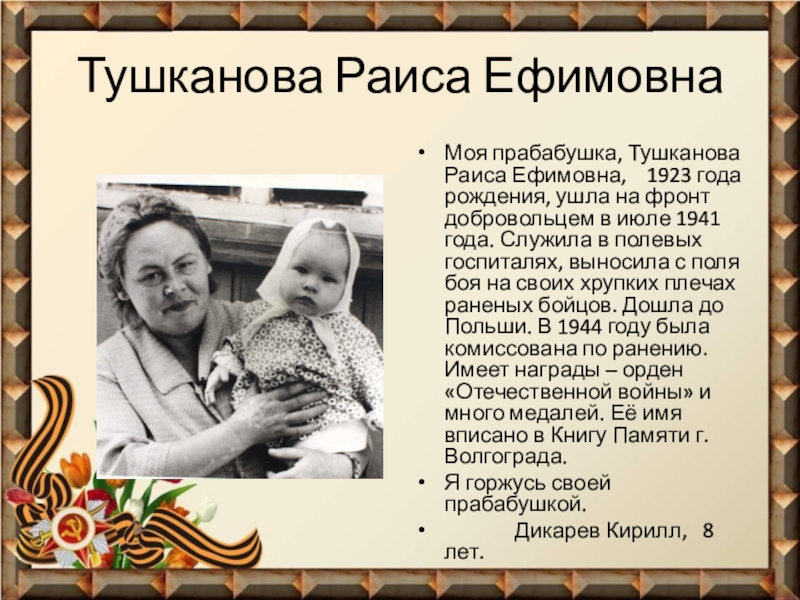 Тушканова Раиса Ефимовна

• Моя прабабушка, Тушканова Раиса Ефимовна, 1923 года рождения, ушла на фронт добровольцем в июле 1941 года. Служила в полевых госпиталях, выносила с поля боя на своих хрупких плечах раненых бойцов. Дошла до Польши. В 1944 году была комиссована по ранению. Имеет награды – орден «Отечественной войны» и много медалей. Её имя вписано в Книгу Памяти г. Волгограда.

• Я горжусь своей прабабушкой.

• Дикарев Кирилл, 8 лет.